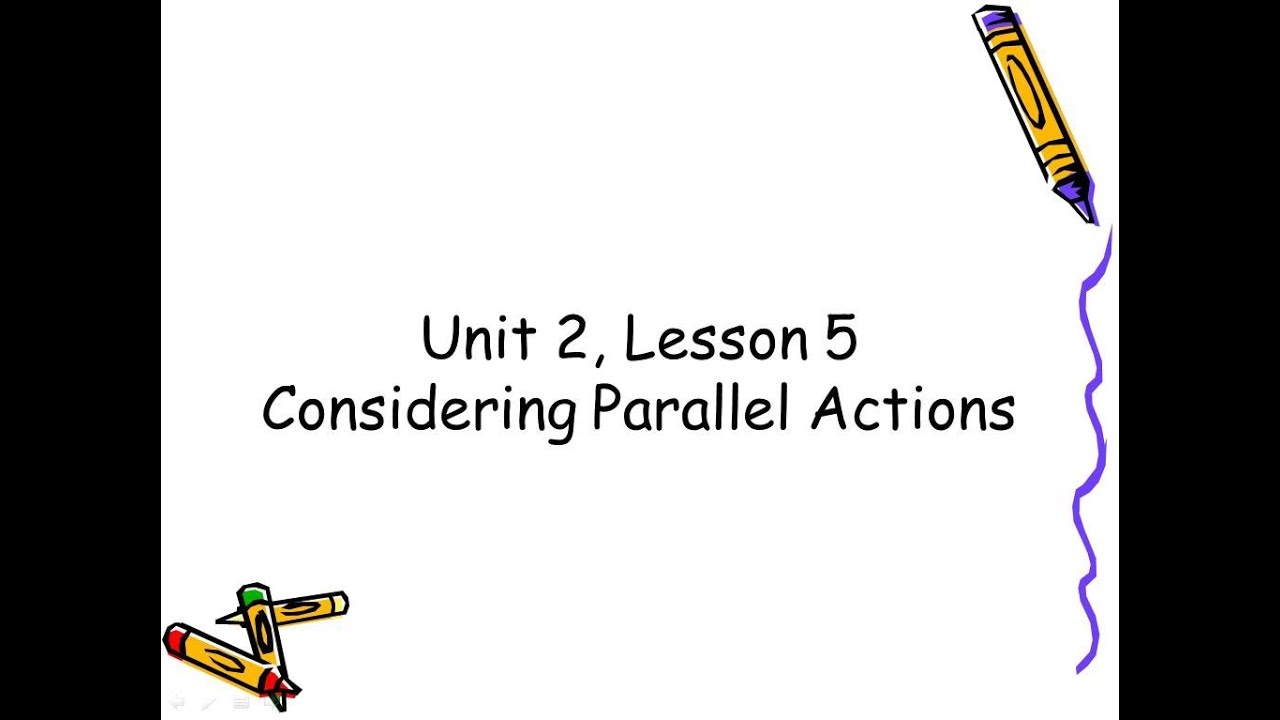 Unit 2, Lesson 5
Considering Parallel Actions